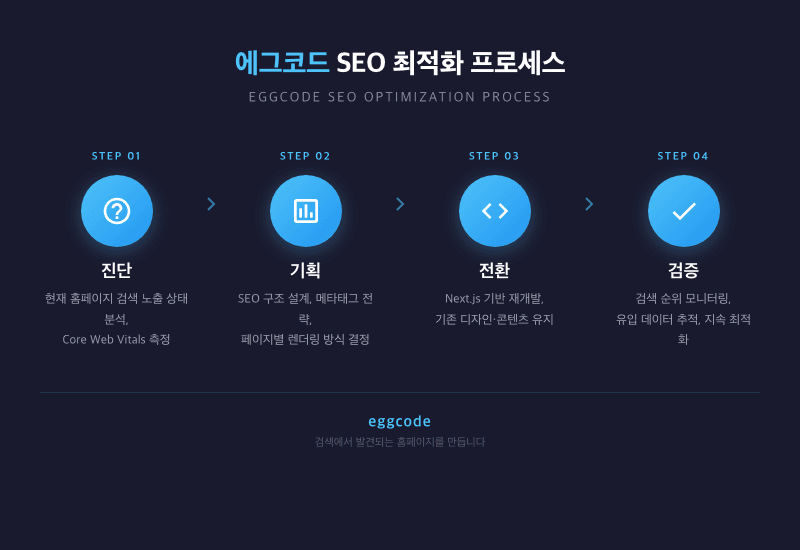 에그코드 SEO 최적화 프로세스

EGGCODE SEO OPTIMIZATION PROCESS

STEP 01

진단

현재 홈페이지 검색 노출 상태 분석, Core Web Vitals 측정

STEP 02

기획

SEO 구조 설계, 메타태그 전략, 페이지별 렌더링 방식 결정

STEP 03

전환

Next.js 기반 재개발, 기존 디자인·콘텐츠 유지

STEP 04

검증

검색 순위 모니터링, 유입 데이터 추적, 지속 최적화

eggcode

검색에서 발견되는 홈페이지를 만듭니다